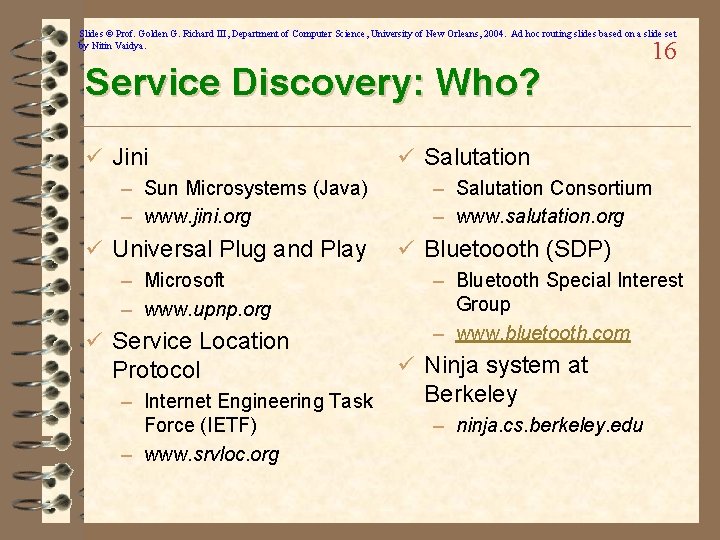 Slides © Prof. Golden G. Richard III, Department of Computer Science, University of New Orleans, 2004. Ad hoc routing slides based on a slide set by Nitin Vaidya.

16

Service Discovery: Who?

✓ Jini
– Sun Microsystems (Java)
– www.jini.org

✓ Universal Plug and Play
– Microsoft
– www.upnp.org

✓ Service Location Protocol
– Internet Engineering Task Force (IETF)
– www.srvloc.org

✓ Salutation
– Salutation Consortium
– www.salutation.org

✓ Bluetoooth (SDP)
– Bluetooth Special Interest Group
– www.bluetooth.com

✓ Ninja system at Berkeley
– ninja.cs.berkeley.edu